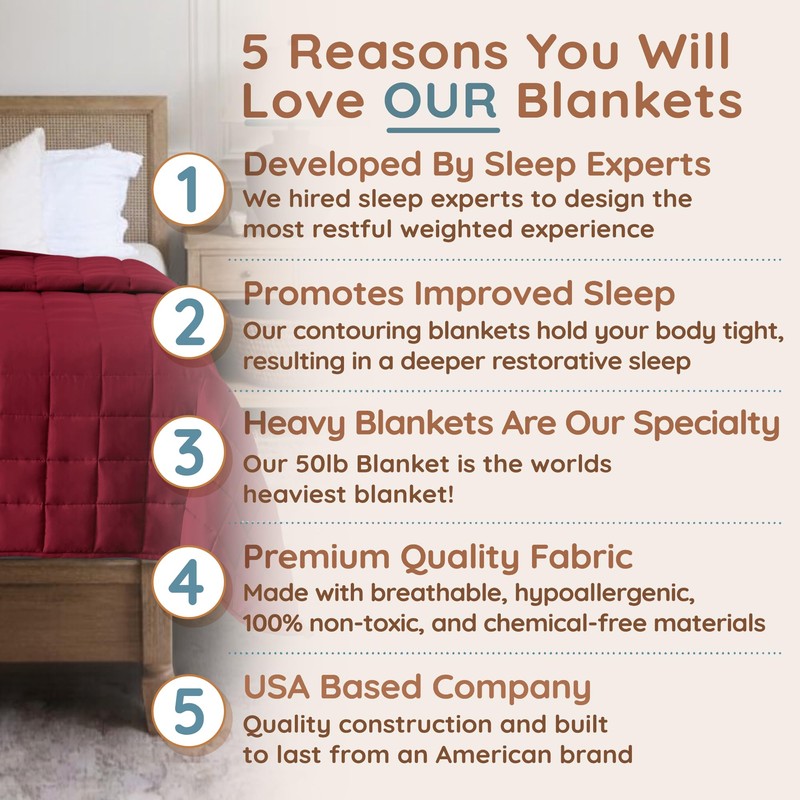 5 Reasons You Will Love OUR Blankets

1
Developed By Sleep Experts
We hired sleep experts to design the most restful weighted experience

2
Promotes Improved Sleep
Our contouring blankets hold your body tight, resulting in a deeper restorative sleep

3
Heavy Blankets Are Our Specialty
Our 50lb Blanket is the worlds heaviest blanket!

4
Premium Quality Fabric
Made with breathable, hypoallergenic, 100% non-toxic, and chemical-free materials

5
USA Based Company
Quality construction and built to last from an American brand